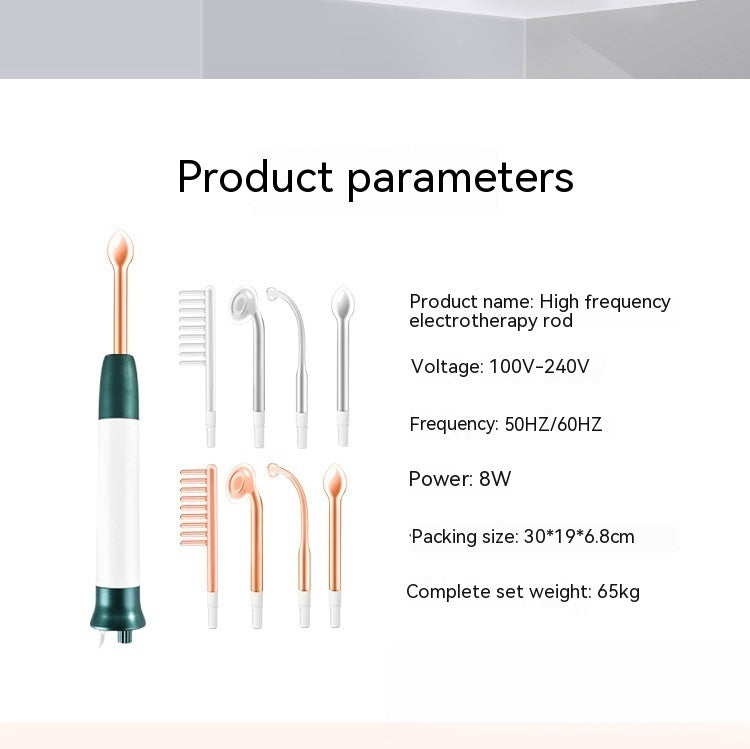 Product parameters

Product name: High frequency electrotherapy rod

Voltage: 100V-240V

Frequency: 50HZ/60HZ

Power: 8W

Packing size: 30*19*6.8cm

Complete set weight: 65kg